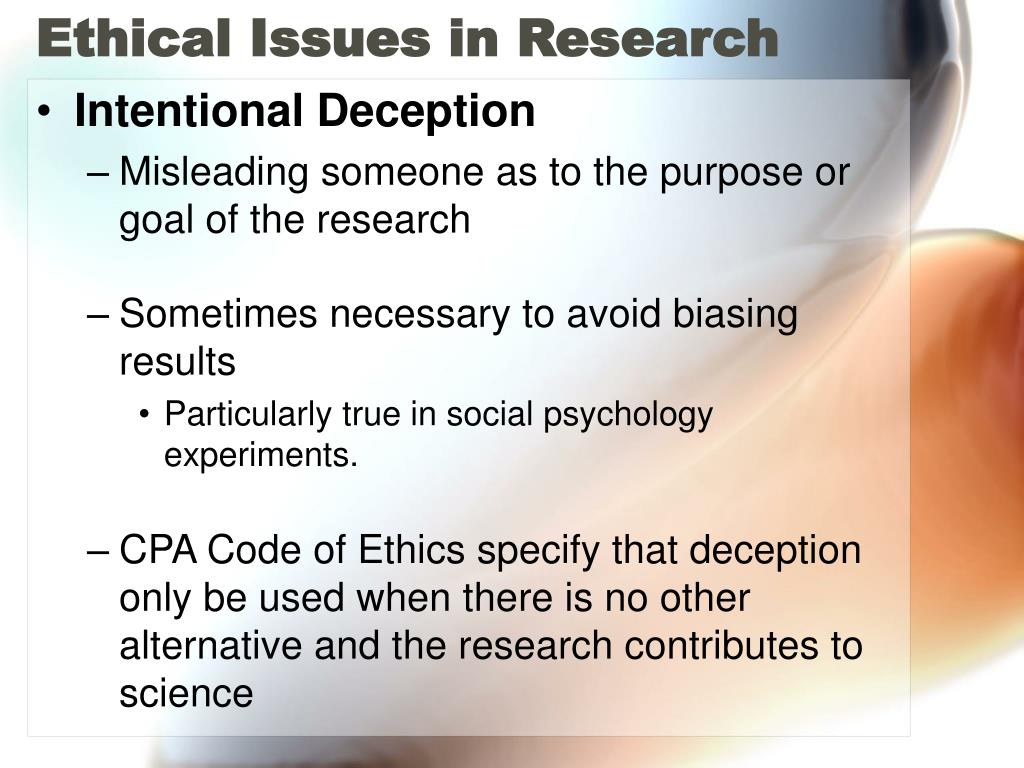 Ethical Issues in Research

• Intentional Deception
– Misleading someone as to the purpose or goal of the research

– Sometimes necessary to avoid biasing results
• Particularly true in social psychology experiments.

– CPA Code of Ethics specify that deception only be used when there is no other alternative and the research contributes to science